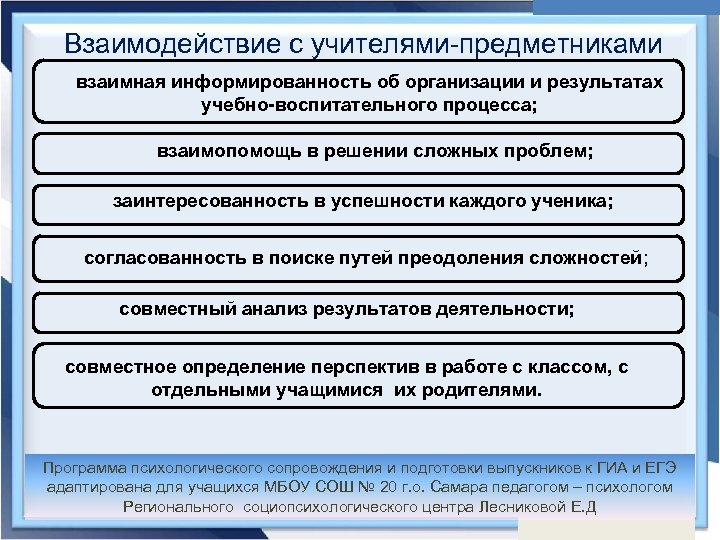 Взаимодействие с учителями-предметниками

взаимная информированность об организации и результатах учебно-воспитательного процесса;

взаимопомощь в решении сложных проблем;

заинтересованность в успешности каждого ученика;

согласованность в поиске путей преодоления сложностей;

совместный анализ результатов деятельности;

совместное определение перспектив в работе с классом, с отдельными учащимися их родителями.

Программа психологического сопровождения и подготовки выпускников к ГИА и ЕГЭ адаптирована для учащихся МБОУ СОШ № 20 г.о. Самара педагогом – психологом Регионального социопсихологического центра Лесниковой Е.Д